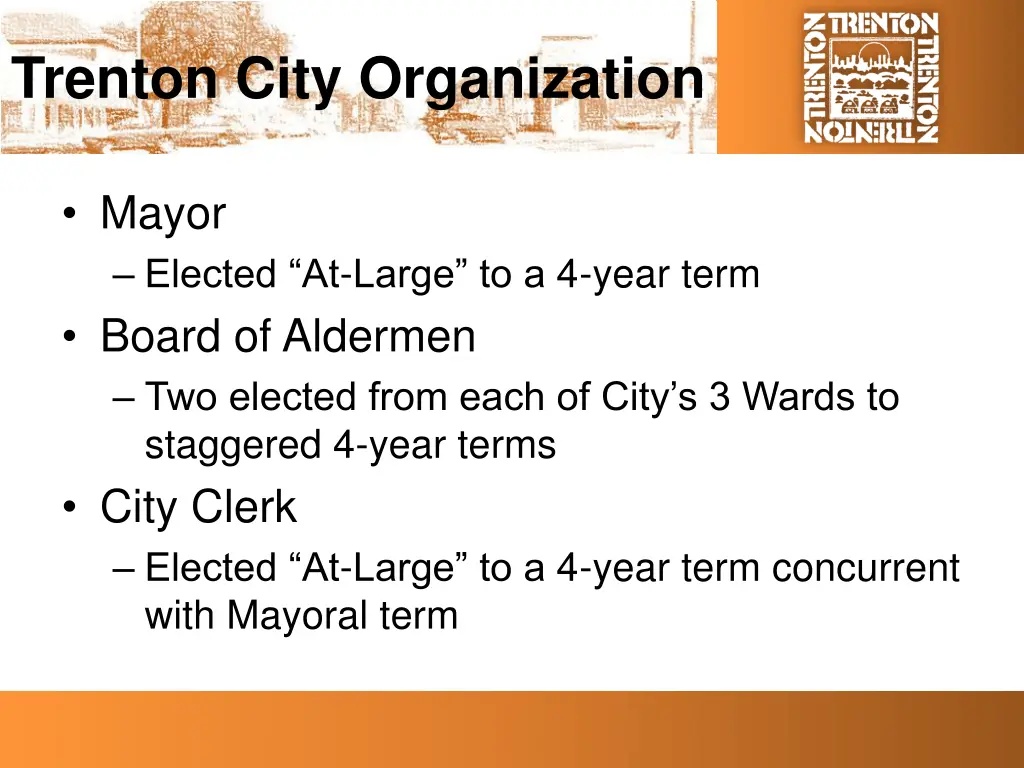 Trenton City Organization

TRENTON TRENTON TRENTON TRENTON

• Mayor
– Elected “At-Large” to a 4-year term
• Board of Aldermen
– Two elected from each of City’s 3 Wards to staggered 4-year terms
• City Clerk
– Elected “At-Large” to a 4-year term concurrent with Mayoral term